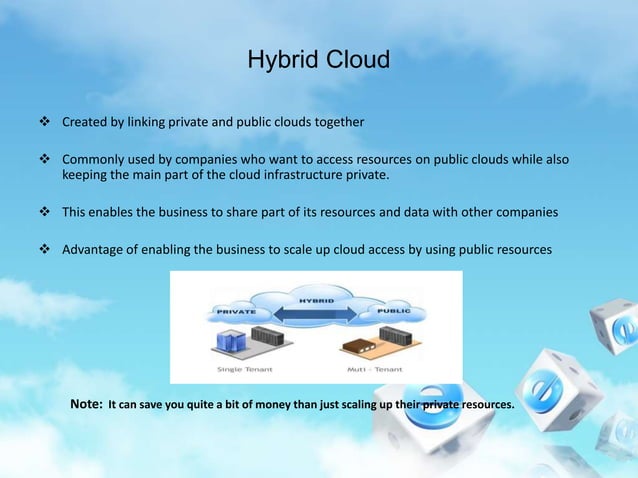 Hybrid Cloud

❖ Created by linking private and public clouds together

❖ Commonly used by companies who want to access resources on public clouds while also keeping the main part of the cloud infrastructure private.

❖ This enables the business to share part of its resources and data with other companies

❖ Advantage of enabling the business to scale up cloud access by using public resources

HYBRID

PRIVATE

PUBLIC

Single Tenant

Muti - Tenant

Note: It can save you quite a bit of money than just scaling up their private resources.